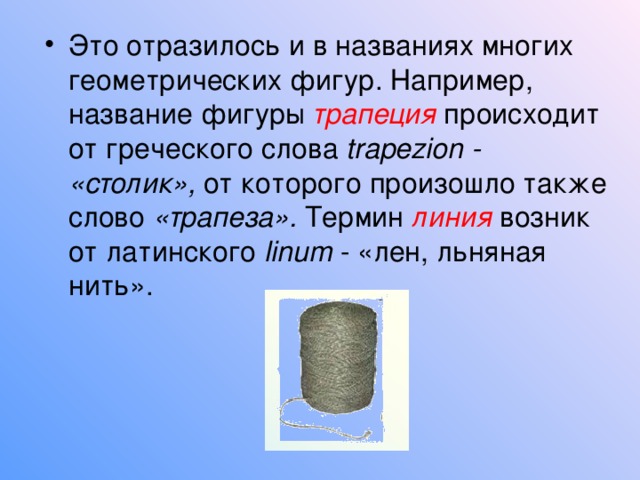 • Это отразилось и в названиях многих геометрических фигур. Например, название фигуры трапеция происходит от греческого слова trapezion - «столик», от которого произошло также слово «трапеза». Термин линия возник от латинского linum - «лен, льняная нить».